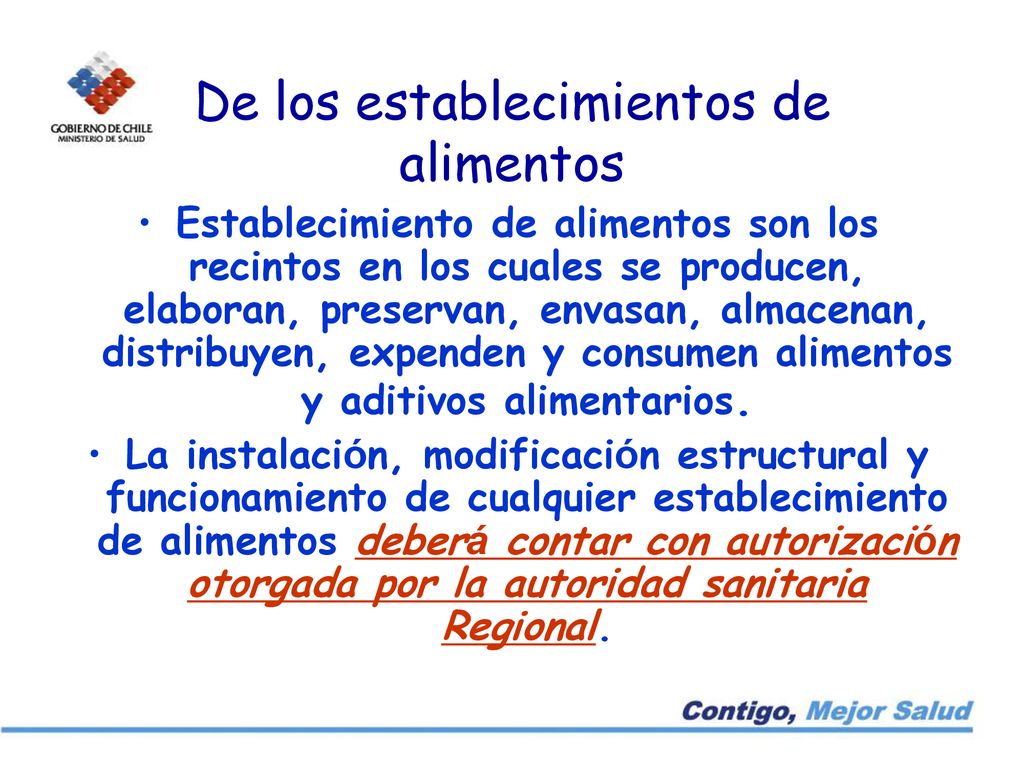 GOBIERNO DE CHILE
MINISTERIO DE SALUD

De los establecimientos de alimentos

• Establecimiento de alimentos son los recintos en los cuales se producen, elaboran, preservan, envasan, almacenan, distribuyen, expenden y consumen alimentos y aditivos alimentarios.

• La instalación, modificación estructural y funcionamiento de cualquier establecimiento de alimentos deberá contar con autorización otorgada por la autoridad sanitaria Regional.

Contigo, Mejor Salud